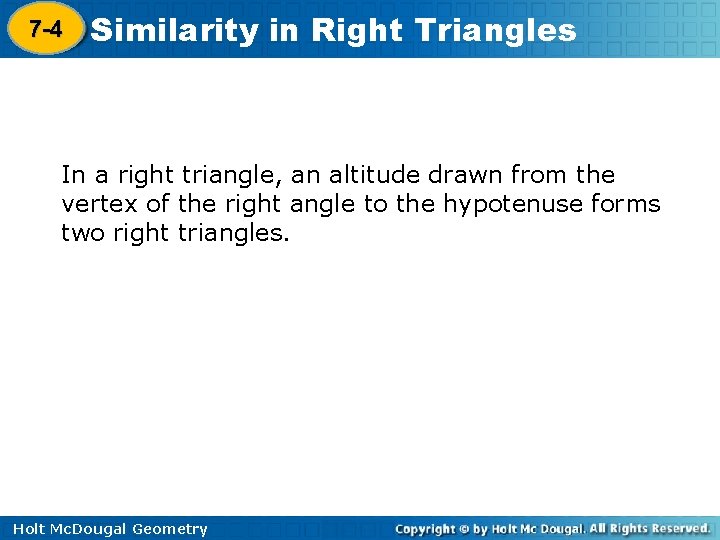 7-4 Similarity in Right Triangles

In a right triangle, an altitude drawn from the vertex of the right angle to the hypotenuse forms two right triangles.

Holt McDougal Geometry

Copyright © by Holt Mc Dougal. All Rights Reserved.